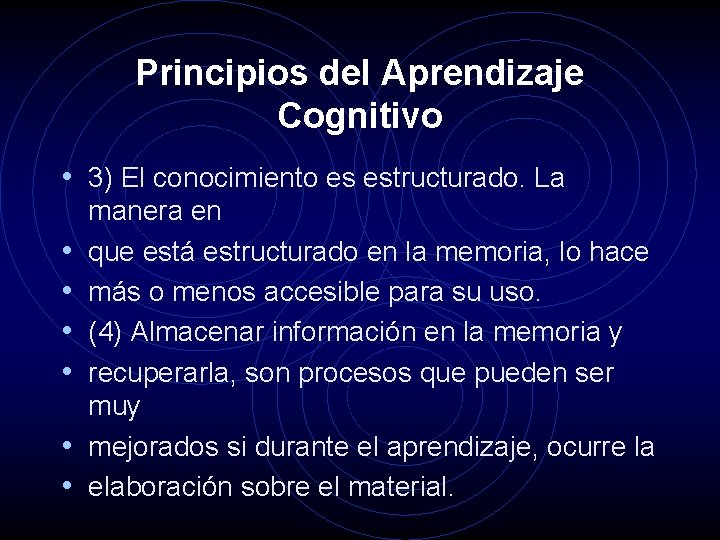 Principios del Aprendizaje Cognitivo

• 3) El conocimiento es estructurado. La manera en
• que está estructurado en la memoria, lo hace
• más o menos accesible para su uso.
• (4) Almacenar información en la memoria y
• recuperarla, son procesos que pueden ser muy
• mejorados si durante el aprendizaje, ocurre la
• elaboración sobre el material.